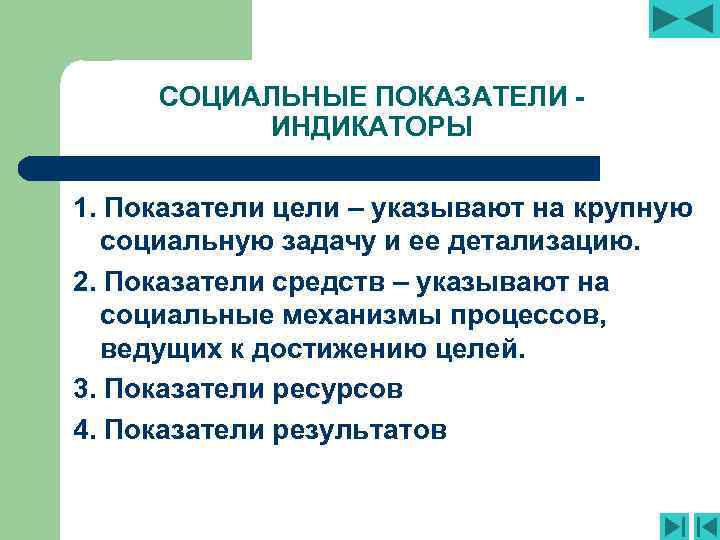 СОЦИАЛЬНЫЕ ПОКАЗАТЕЛИ - ИНДИКАТОРЫ

1. Показатели цели – указывают на крупную социальную задачу и ее детализацию.

2. Показатели средств – указывают на социальные механизмы процессов, ведущих к достижению целей.

3. Показатели ресурсов

4. Показатели результатов